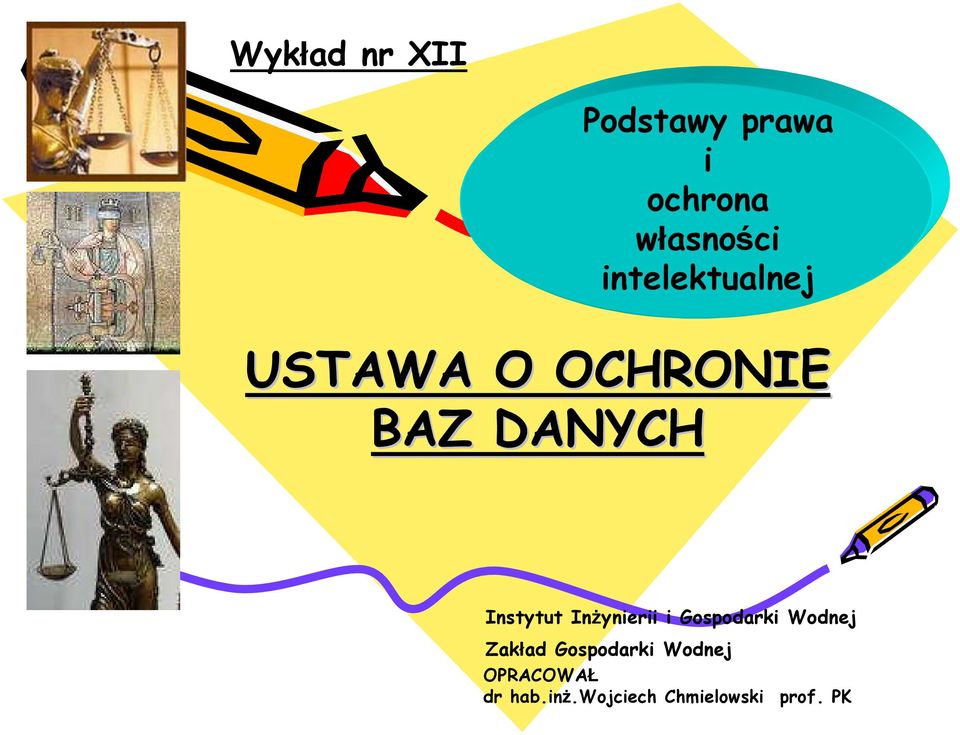 Wykład nr XII

Podstawy prawa
i
ochrona
własności
intelektualnej

USTAWA O OCHRONIE BAZ DANYCH

Instytut Inżynierii i Gospodarki Wodnej
Zakład Gospodarki Wodnej
OPRACOWAŁ
dr hab.inż.Wojciech Chmielowski prof. PK